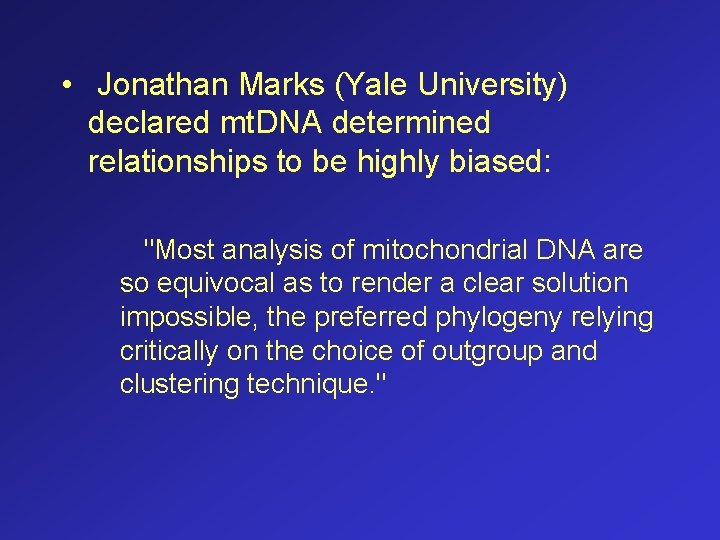 • Jonathan Marks (Yale University) declared mtDNA determined relationships to be highly biased:

"Most analysis of mitochondrial DNA are so equivocal as to render a clear solution impossible, the preferred phylogeny relying critically on the choice of outgroup and clustering technique."